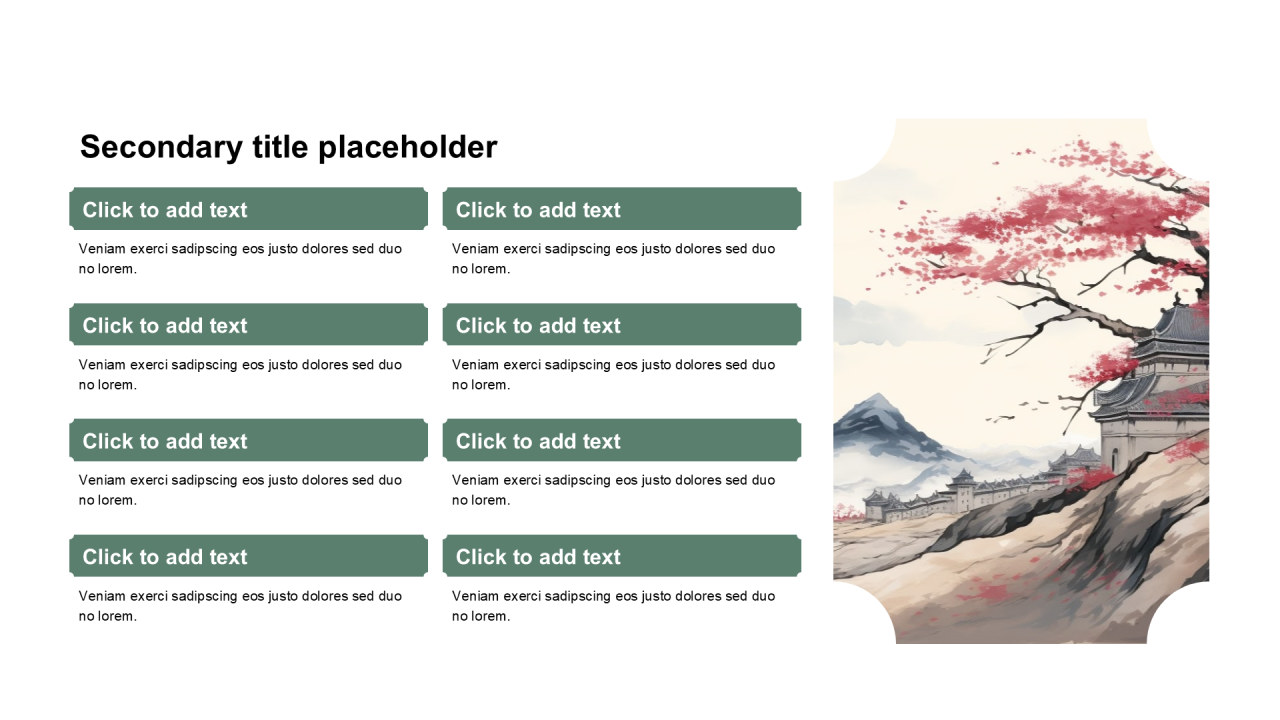 Secondary title placeholder

Click to add text

Veniam exerci sadipscing eos justo dolores sed duo no lorem.

Click to add text

Veniam exerci sadipscing eos justo dolores sed duo no lorem.

Click to add text

Veniam exerci sadipscing eos justo dolores sed duo no lorem.

Click to add text

Veniam exerci sadipscing eos justo dolores sed duo no lorem.

Click to add text

Veniam exerci sadipscing eos justo dolores sed duo no lorem.

Click to add text

Veniam exerci sadipscing eos justo dolores sed duo no lorem.

Click to add text

Veniam exerci sadipscing eos justo dolores sed duo no lorem.

Click to add text

Veniam exerci sadipscing eos justo dolores sed duo no lorem.